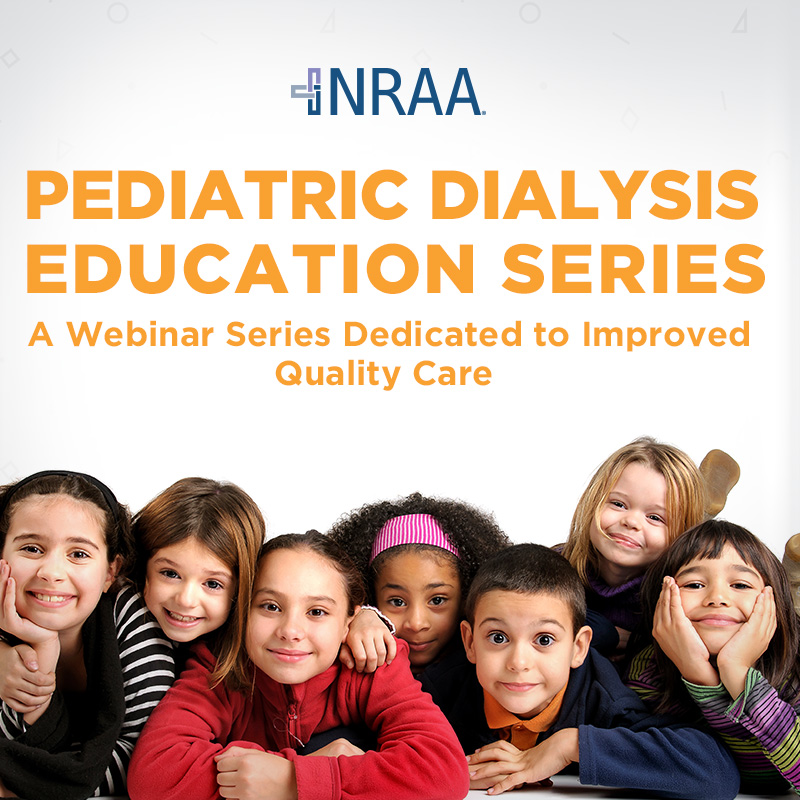 NRAA

PEDIATRIC DIALYSIS EDUCATION SERIES

A Webinar Series Dedicated to Improved Quality Care